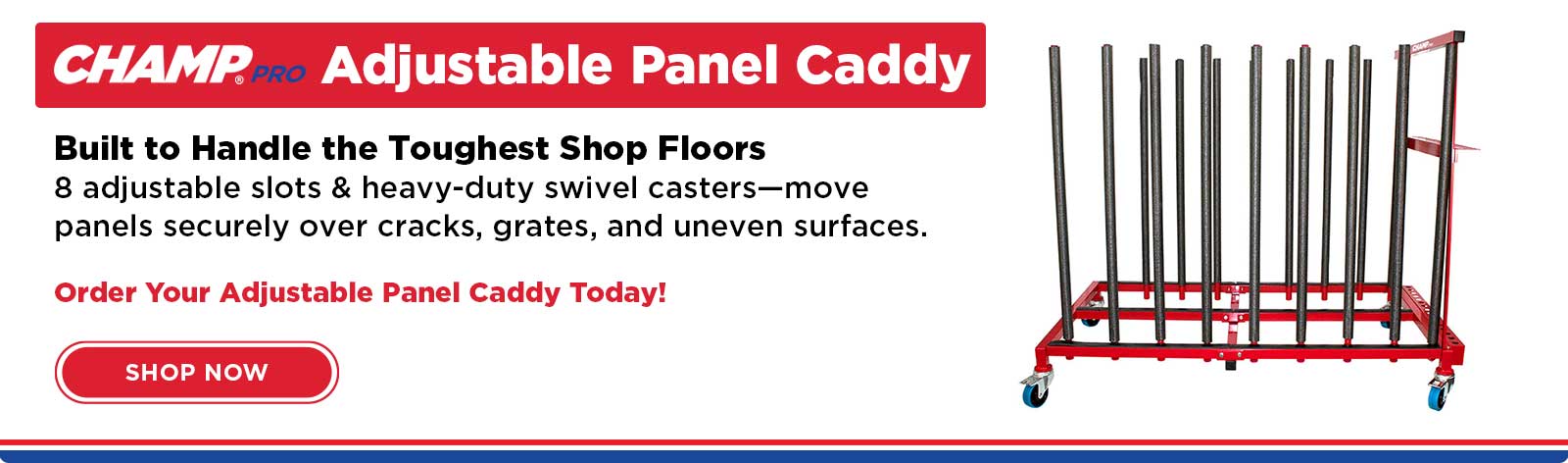 CHAMP® PRO Adjustable Panel Caddy

Built to Handle the Toughest Shop Floors
8 adjustable slots & heavy-duty swivel casters—move panels securely over cracks, grates, and uneven surfaces.

Order Your Adjustable Panel Caddy Today!

SHOP NOW

CHAMP